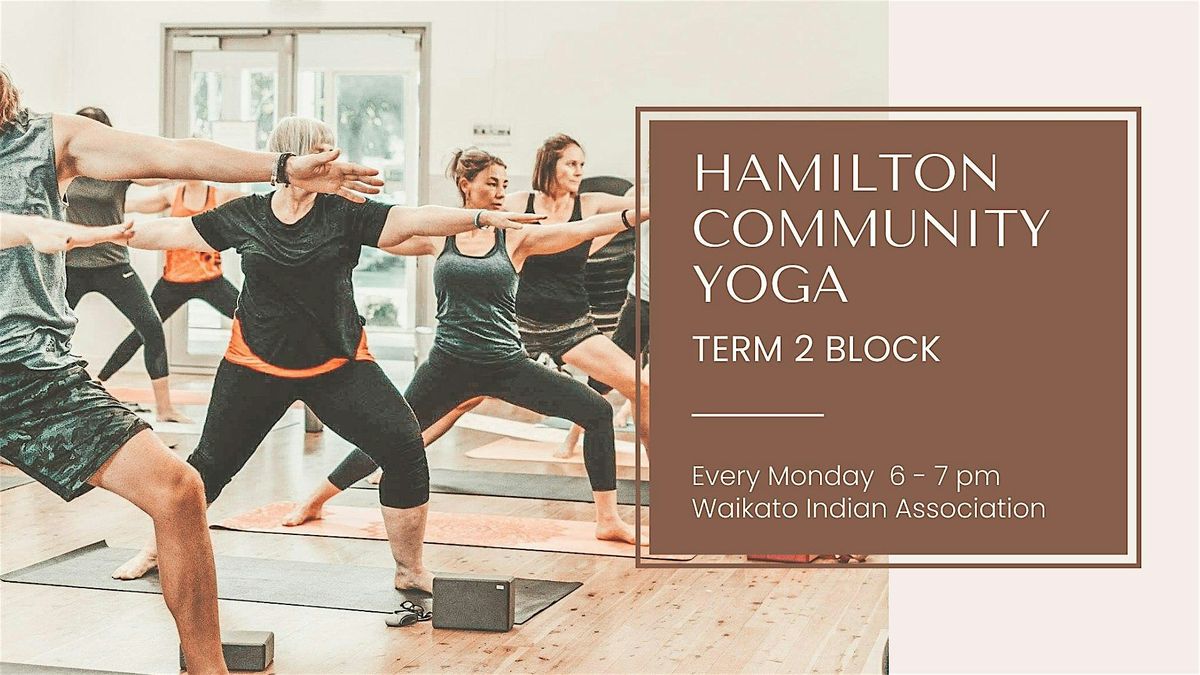 HAMILTON COMMUNITY YOGA

TERM 2 BLOCK

Every Monday 6 - 7 pm
Waikato Indian Association